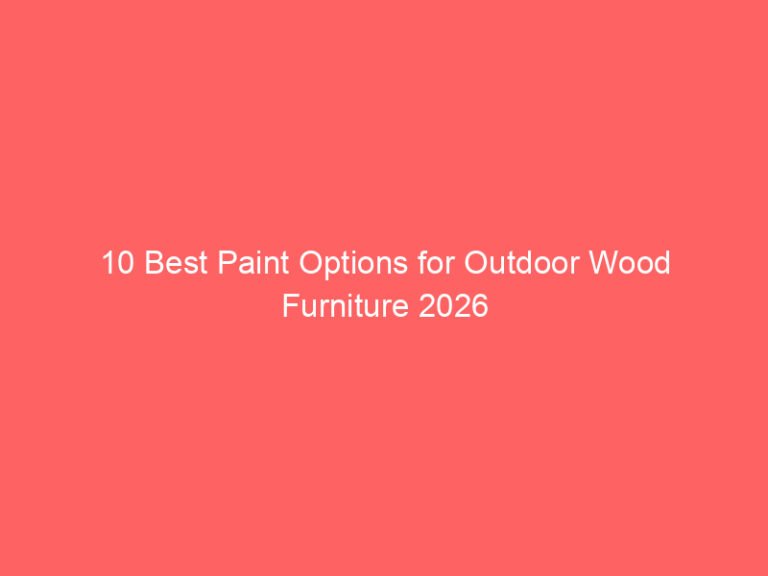 10 Best Paint Options for Outdoor Wood Furniture 2026